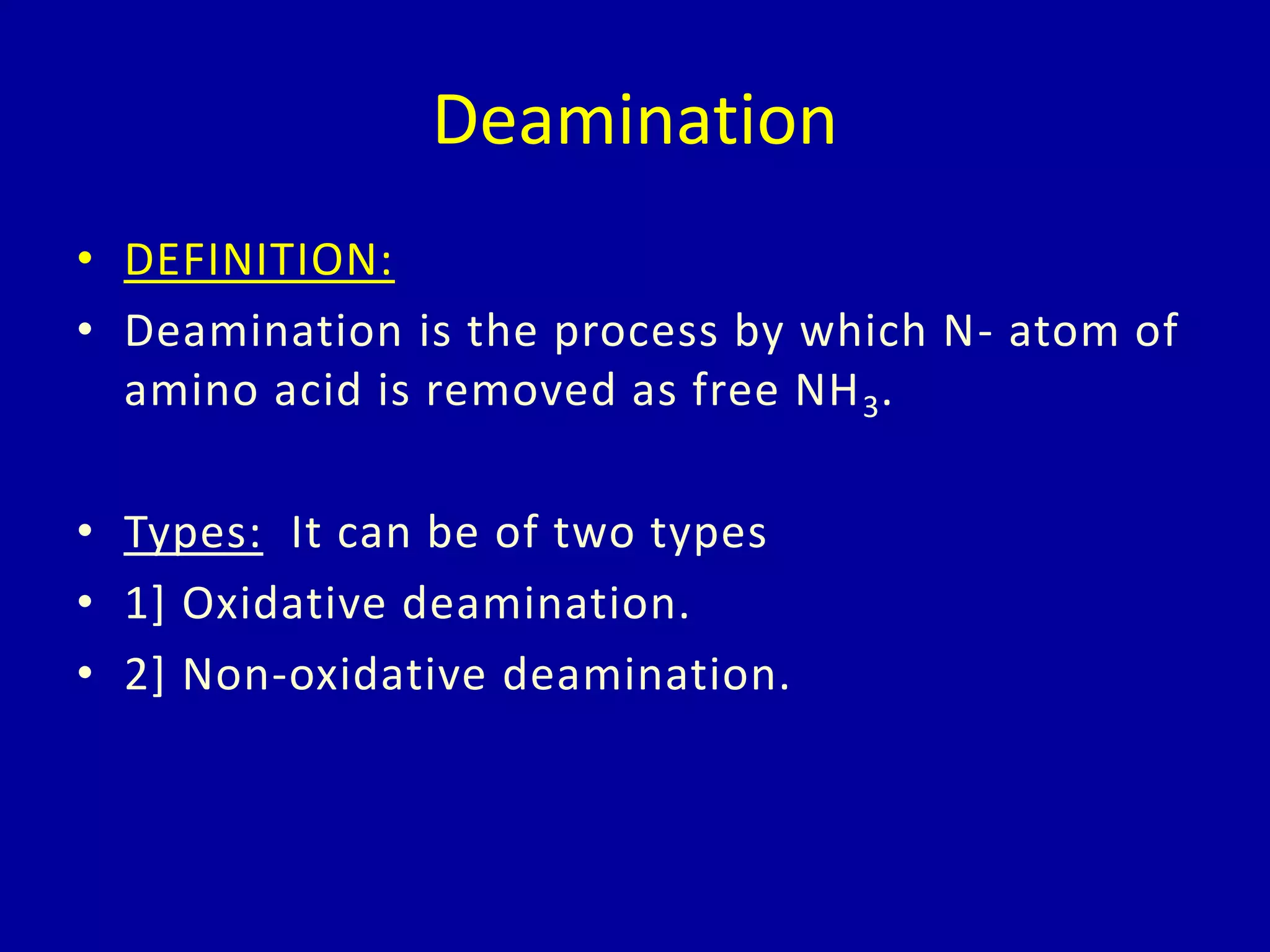 Deamination

• DEFINITION:
• Deamination is the process by which N- atom of amino acid is removed as free $NH_3$.

• Types: It can be of two types
• 1] Oxidative deamination.
• 2] Non-oxidative deamination.